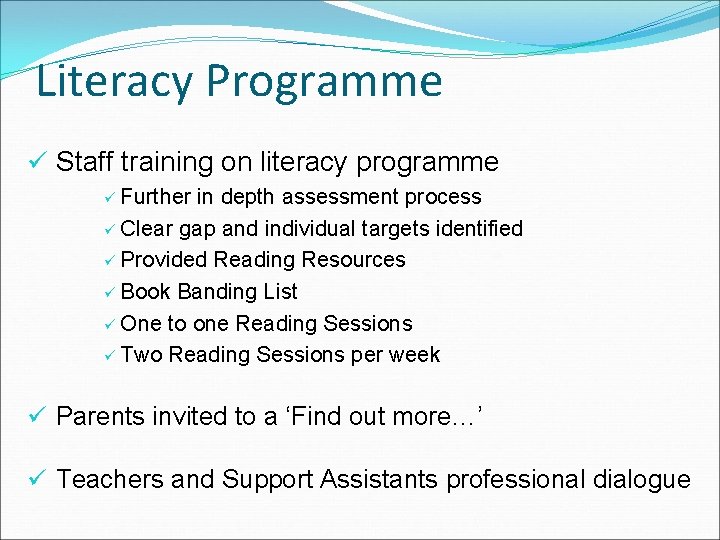 Literacy Programme

✓ Staff training on literacy programme

✓ Further in depth assessment process
✓ Clear gap and individual targets identified
✓ Provided Reading Resources
✓ Book Banding List
✓ One to one Reading Sessions
✓ Two Reading Sessions per week

✓ Parents invited to a ‘Find out more…’

✓ Teachers and Support Assistants professional dialogue